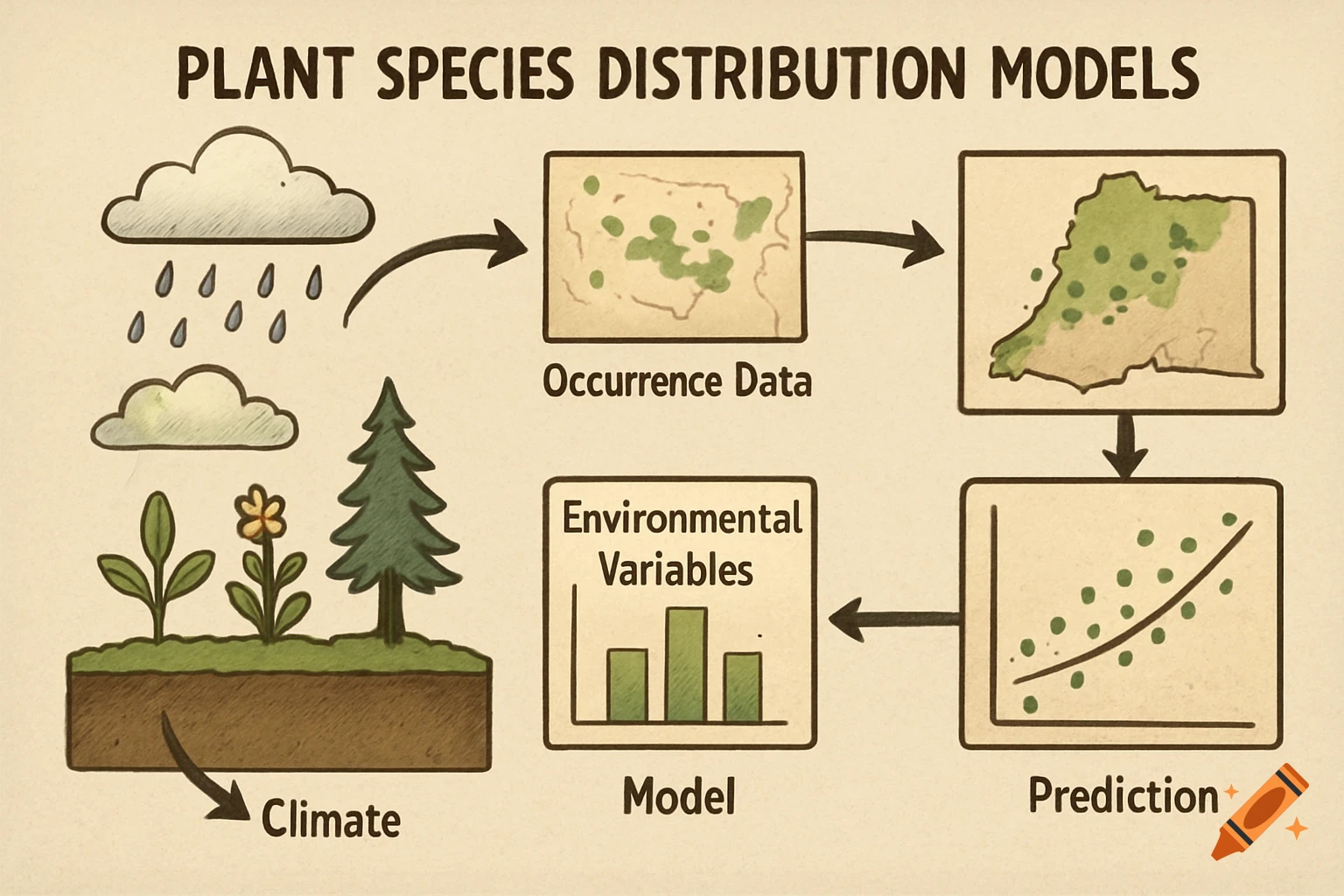 PLANT SPECIES DISTRIBUTION MODELS

Occurrence Data

Environmental Variables

Climate

Model

Prediction